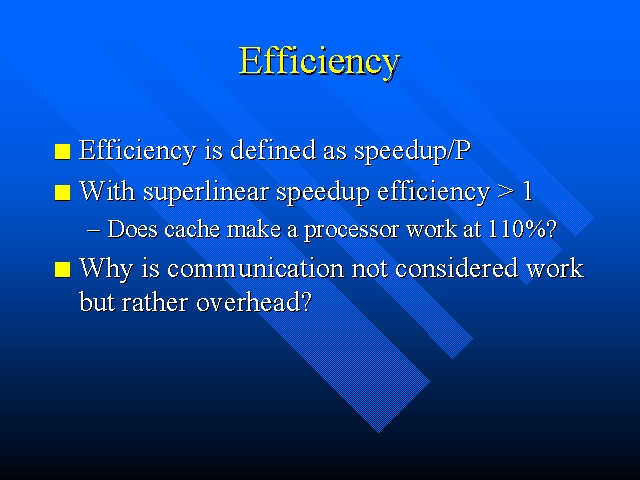 Efficiency

■ Efficiency is defined as speedup/P

■ With superlinear speedup efficiency > 1

– Does cache make a processor work at 110%?

■ Why is communication not considered work but rather overhead?